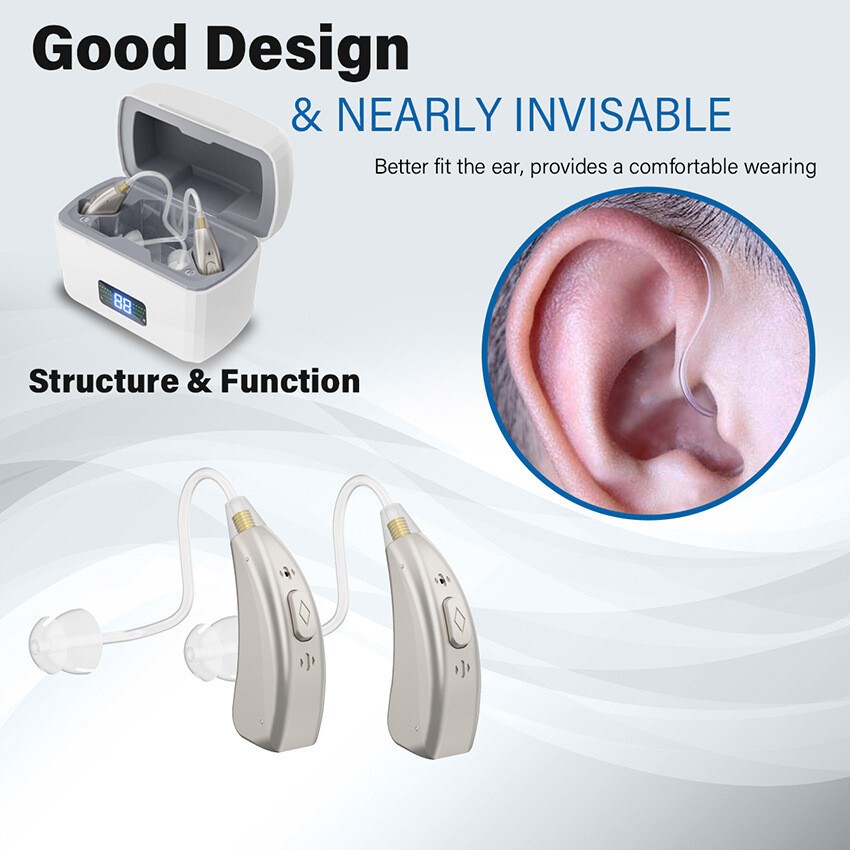 Good Design

& NEARLY INVISABLE

Better fit the ear, provides a comfortable wearing

88

Structure & Function